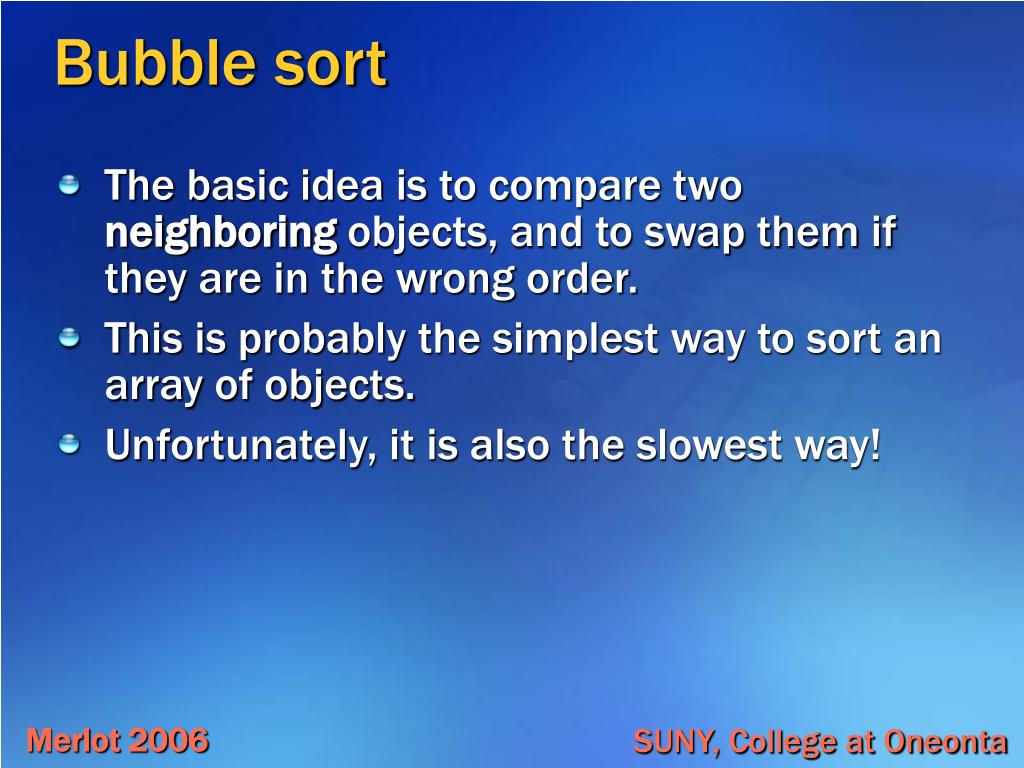 Bubble sort

The basic idea is to compare two neighboring objects, and to swap them if they are in the wrong order.

This is probably the simplest way to sort an array of objects.

Unfortunately, it is also the slowest way!

Merlot 2006

SUNY, College at Oneonta